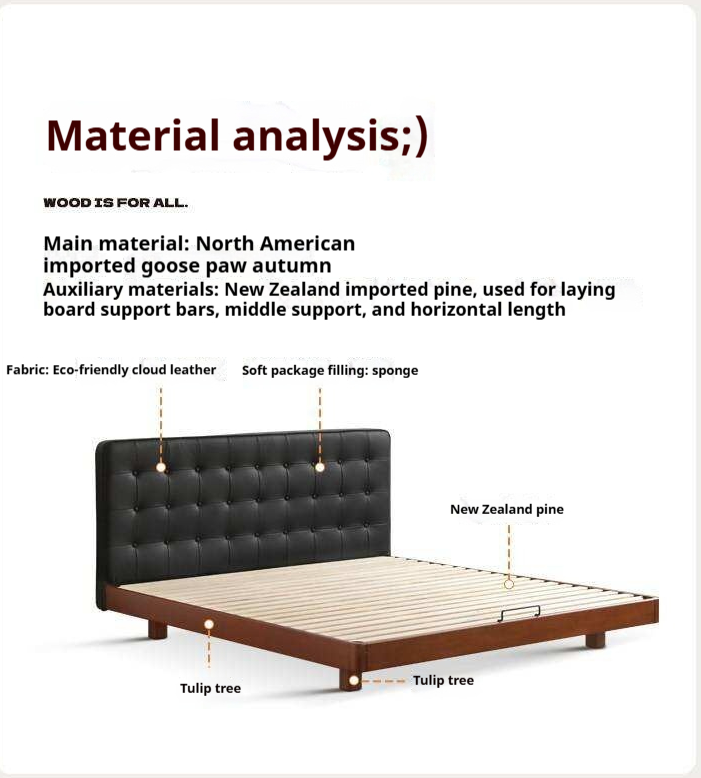 Material analysis;)

WOOD IS FOR ALL.

Main material: North American imported goose paw autumn
Auxiliary materials: New Zealand imported pine, used for laying board support bars, middle support, and horizontal length

Fabric: Eco-friendly cloud leather

Soft package filling: sponge

New Zealand pine

Tulip tree

Tulip tree